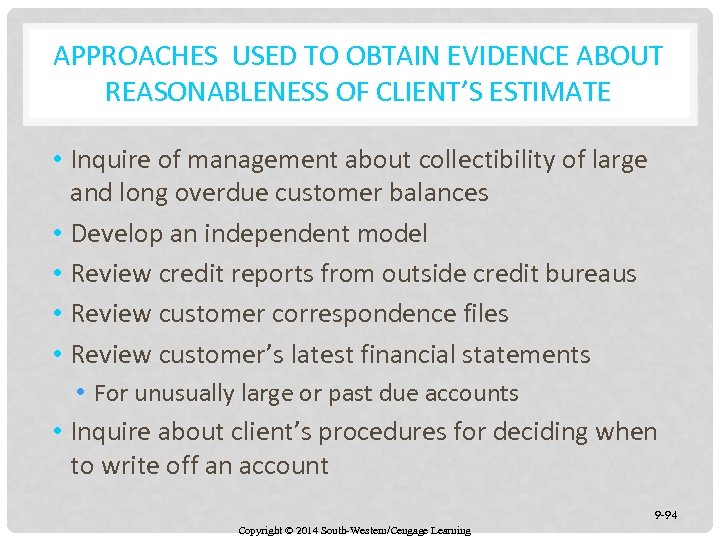 APPROACHES  USED TO OBTAIN EVIDENCE ABOUT REASONABLENESS OF CLIENT'S ESTIMATE

• Inquire of management about collectibility of large and long overdue customer balances
• Develop an independent model
• Review credit reports from outside credit bureaus
• Review customer correspondence files
• Review customer's latest financial statements
  • For unusually large or past due accounts
• Inquire about client's procedures for deciding when to write off an account

9-94

Copyright © 2014 South-Western/Cengage Learning